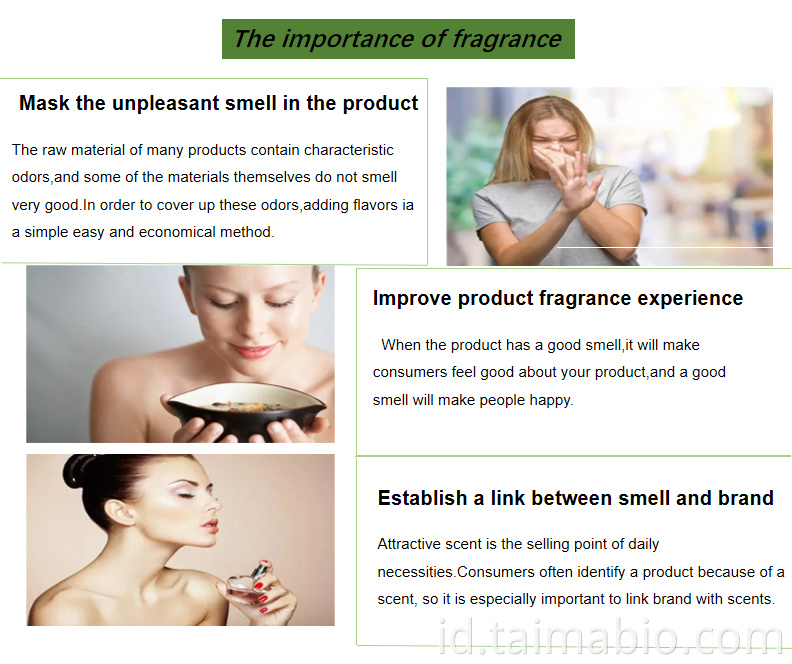 The importance of fragrance

Mask the unpleasant smell in the product

The raw material of many products contain characteristic odors,and some of the materials themselves do not smell very good.In order to cover up these odors,adding flavors ia a simple easy and economical method.

Improve product fragrance experience

When the product has a good smell,it will make consumers feel good about your product,and a good smell will make people happy.

Establish a link between smell and brand

Attractive scent is the selling point of daily necessities.Consumers often identify a product because of a scent, so it is especially important to link brand with scents.

id.taimabio.com